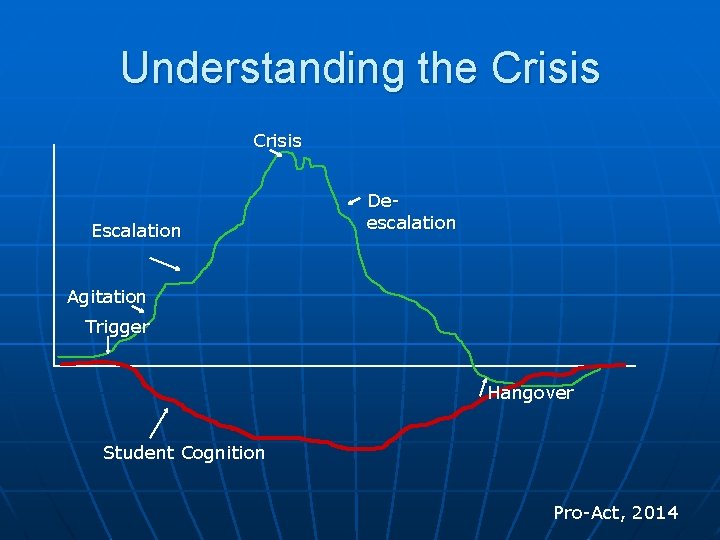 Understanding the Crisis

Crisis

De-escalation

Escalation

Agitation

Trigger

Hangover

Student Cognition

Pro-Act, 2014